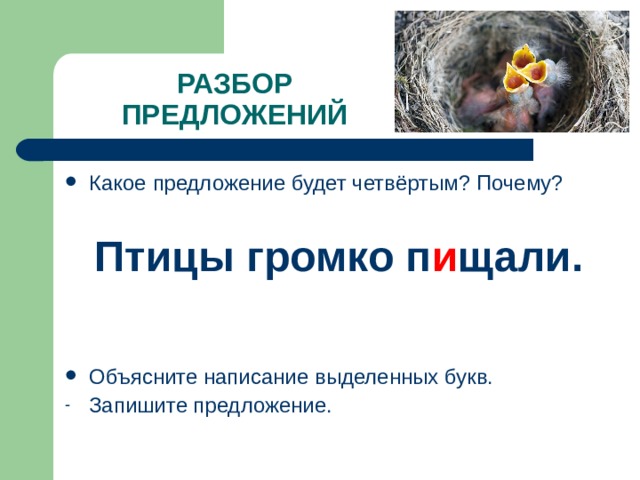 РАЗБОР ПРЕДЛОЖЕНИЙ

• Какое предложение будет четвёртым? Почему?

Птицы громко пищали.

• Объясните написание выделенных букв.
- Запишите предложение.